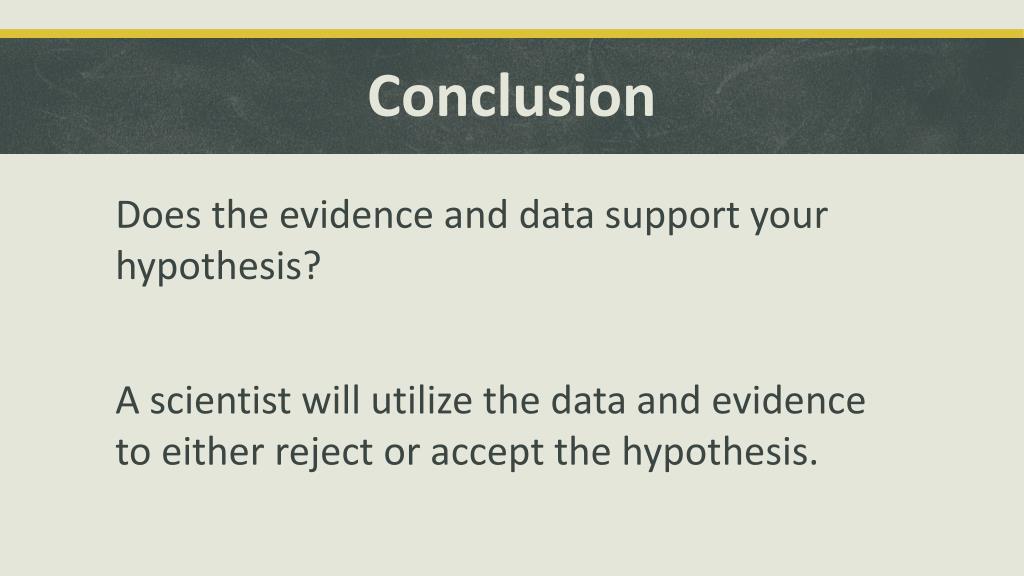 Conclusion

Does the evidence and data support your hypothesis?

A scientist will utilize the data and evidence to either reject or accept the hypothesis.